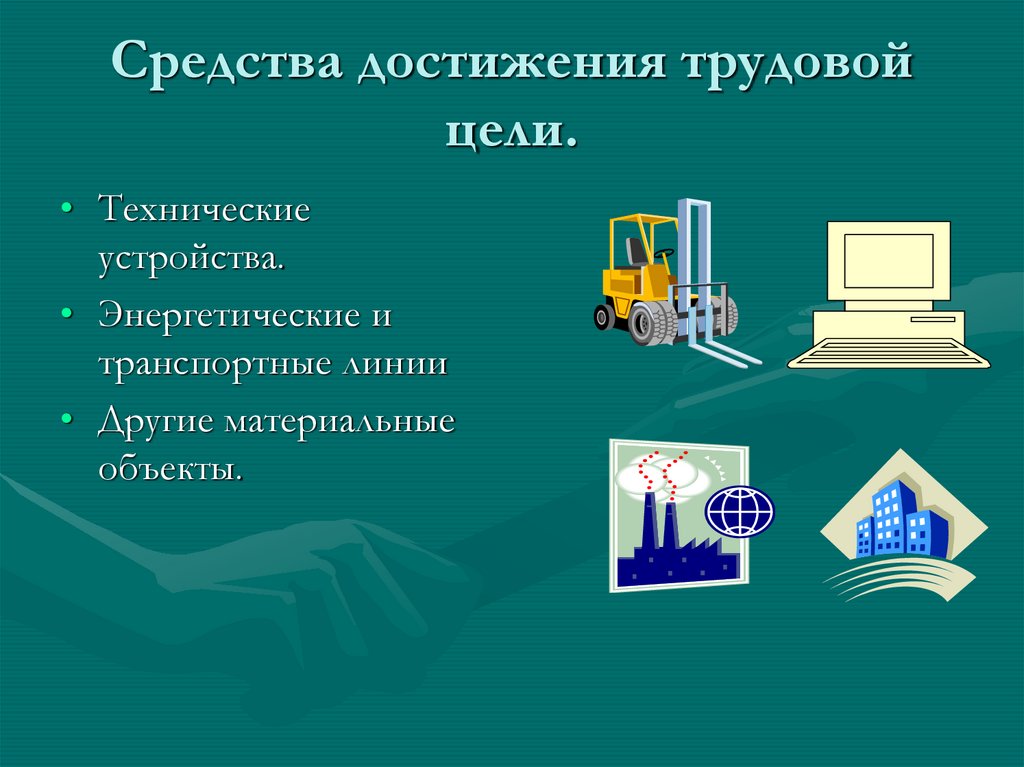 Средства достижения трудовой цели.

• Технические устройства.
• Энергетические и транспортные линии
• Другие материальные объекты.